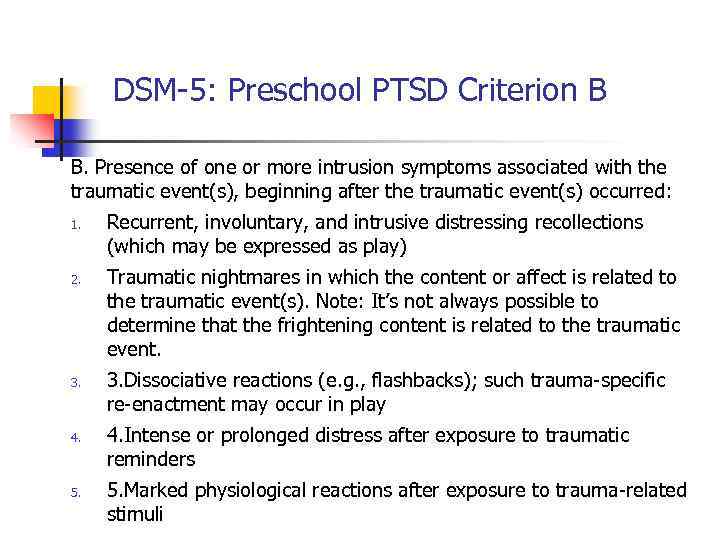 DSM-5: Preschool PTSD Criterion B

B. Presence of one or more intrusion symptoms associated with the traumatic event(s), beginning after the traumatic event(s) occurred:

1. Recurrent, involuntary, and intrusive distressing recollections (which may be expressed as play)
2. Traumatic nightmares in which the content or affect is related to the traumatic event(s). Note: It's not always possible to determine that the frightening content is related to the traumatic event.
3. 3.Dissociative reactions (e.g., flashbacks); such trauma-specific re-enactment may occur in play
4. 4.Intense or prolonged distress after exposure to traumatic reminders
5. 5.Marked physiological reactions after exposure to trauma-related stimuli